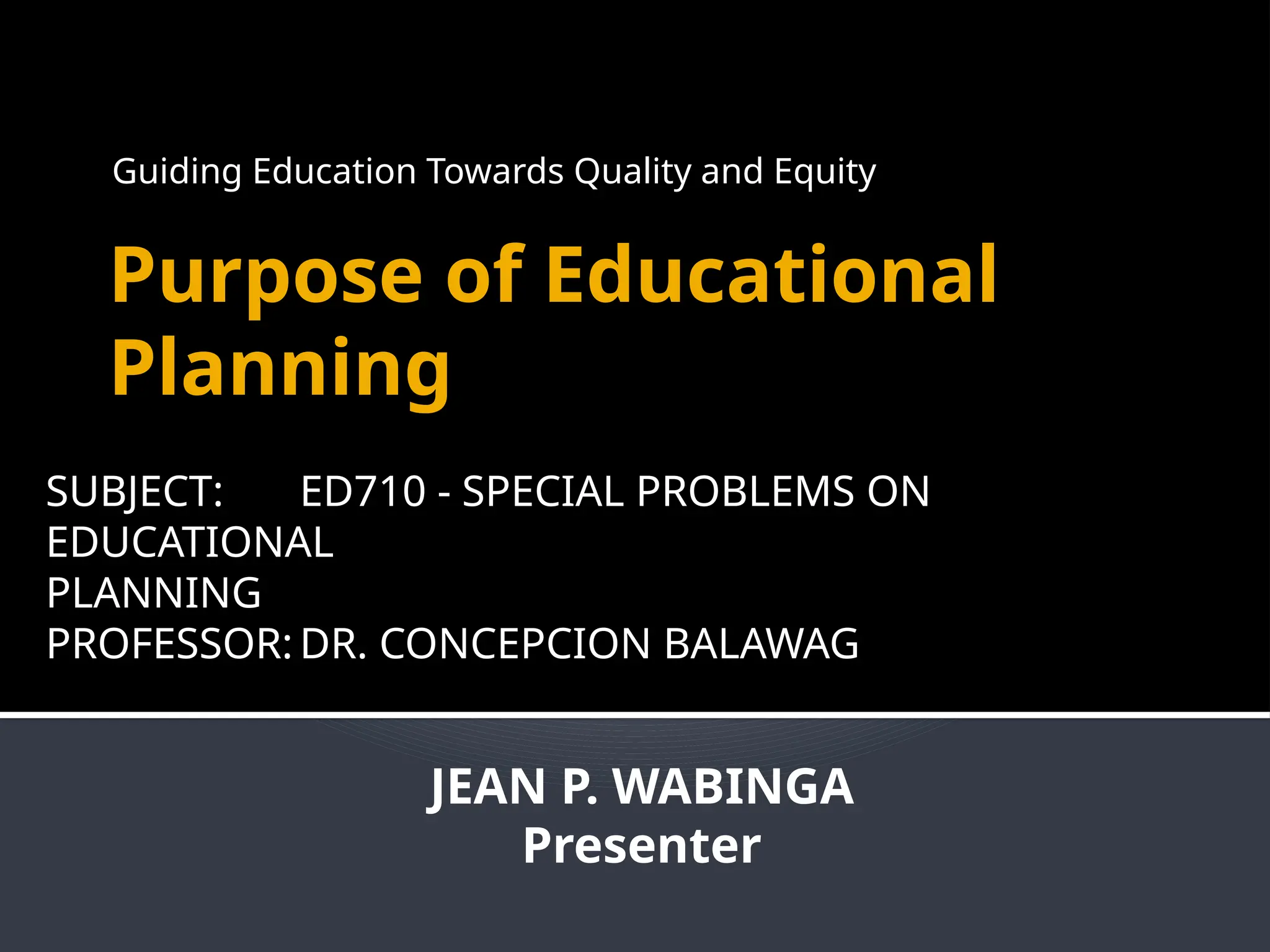 Guiding Education Towards Quality and Equity

Purpose of Educational Planning

SUBJECT: ED710 - SPECIAL PROBLEMS ON EDUCATIONAL PLANNING
PROFESSOR: DR. CONCEPCION BALAWAG

JEAN P. WABINGA
Presenter